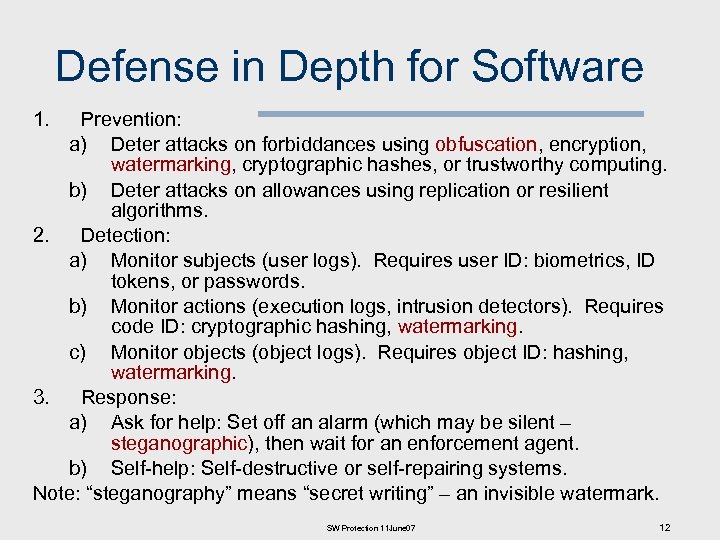 Defense in Depth for Software

1. Prevention:

a) Deter attacks on forbiddances using obfuscation, encryption, watermarking, cryptographic hashes, or trustworthy computing.

b) Deter attacks on allowances using replication or resilient algorithms.

2. Detection:

a) Monitor subjects (user logs). Requires user ID: biometrics, ID tokens, or passwords.

b) Monitor actions (execution logs, intrusion detectors). Requires code ID: cryptographic hashing, watermarking.

c) Monitor objects (object logs). Requires object ID: hashing, watermarking.

3. Response:

a) Ask for help: Set off an alarm (which may be silent – steganographic), then wait for an enforcement agent.

b) Self-help: Self-destructive or self-repairing systems.

Note: “steganography” means “secret writing” – an invisible watermark.

SW Protection 11June07

12